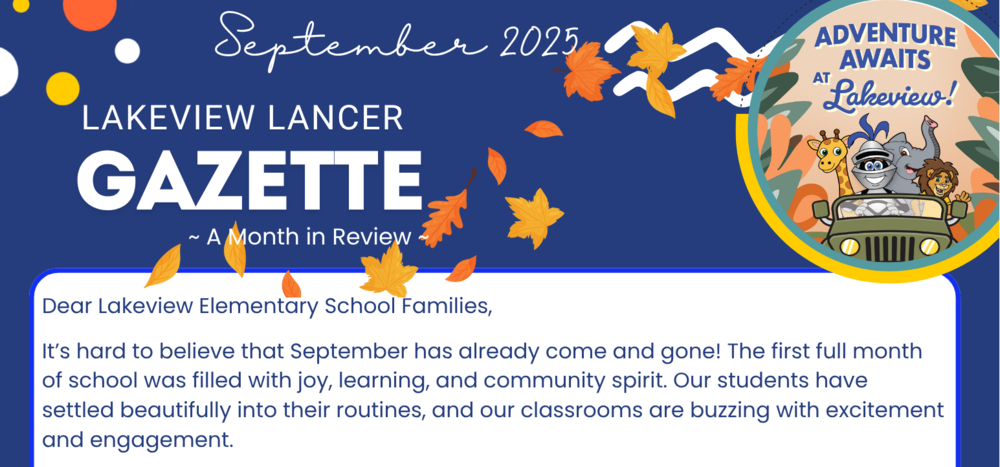 September 2025

LAKEVIEW LANCER
GAZETTE
~ A Month in Review ~

ADVENTURE AWAITS AT Lakeview!

Dear Lakeview Elementary School Families,

It's hard to believe that September has already come and gone! The first full month of school was filled with joy, learning, and community spirit. Our students have settled beautifully into their routines, and our classrooms are buzzing with excitement and engagement.